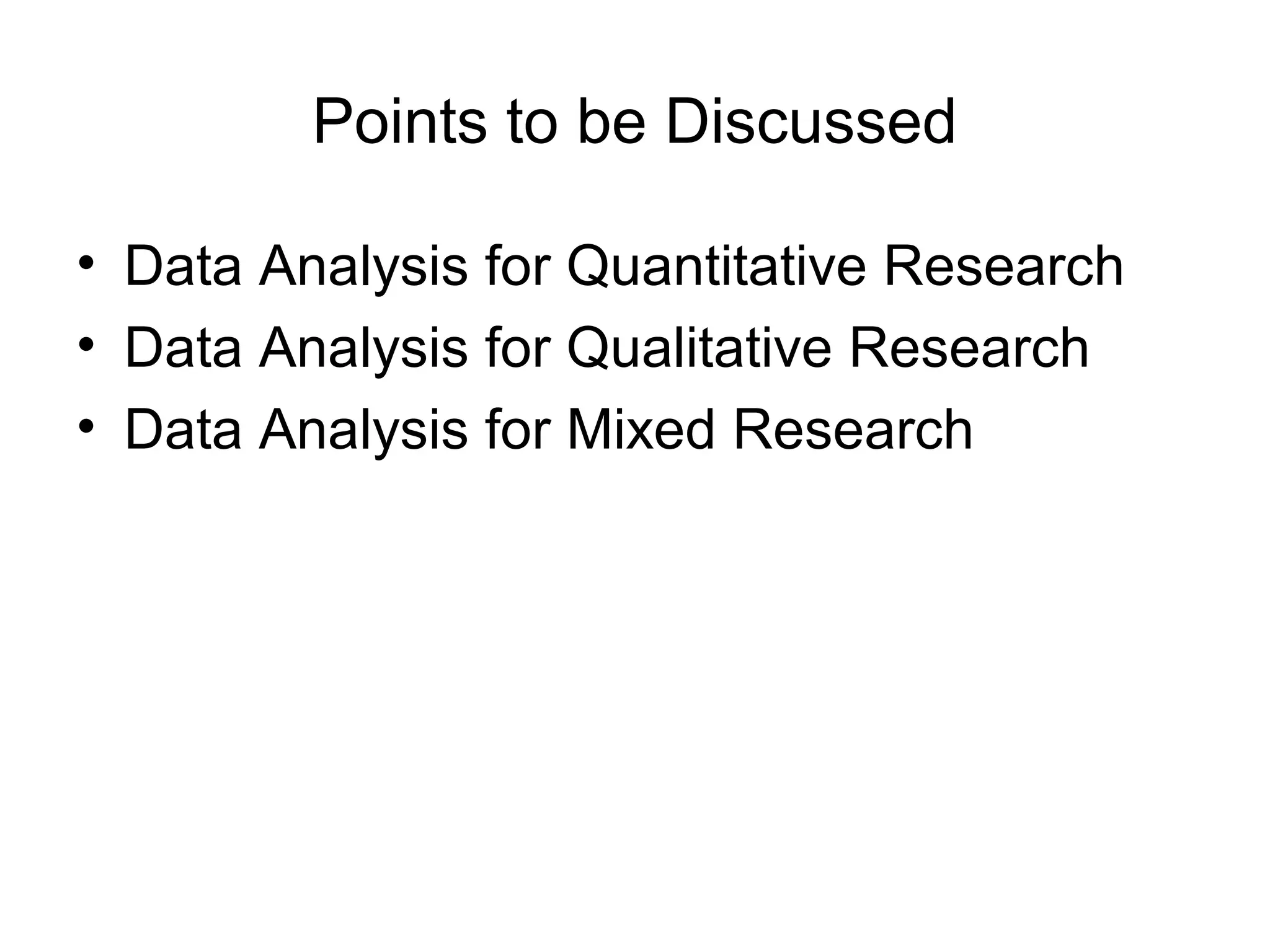 Points to be Discussed

• Data Analysis for Quantitative Research
• Data Analysis for Qualitative Research
• Data Analysis for Mixed Research